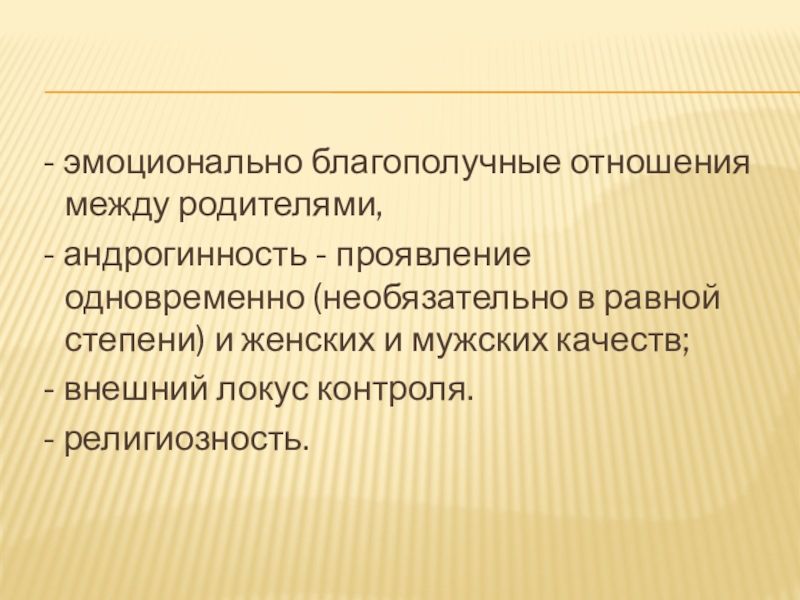 - эмоционально благополучные отношения между родителями,

- андрогинность - проявление одновременно (необязательно в равной степени) и женских и мужских качеств;

- внешний локус контроля.

- религиозность.